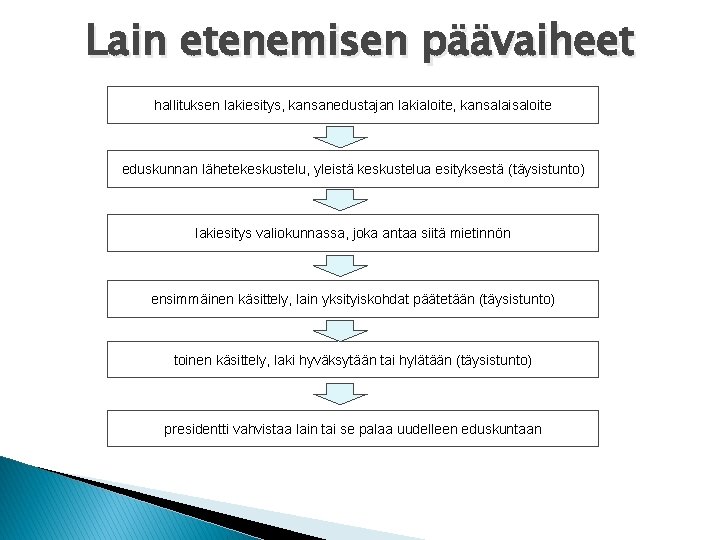 Lain etenemisen päävaiheet

hallituksen lakiesitys, kansanedustajan lakialoite, kansalaisaloite

eduskunnan lähetekeskustelu, yleistä keskustelua esityksestä (täysistunto)

lakiesitys valiokunnassa, joka antaa siitä mietinnön

ensimmäinen käsittely, lain yksityiskohdat päätetään (täysistunto)

toinen käsittely, laki hyväksytään tai hylätään (täysistunto)

presidentti vahvistaa lain tai se palaa uudelleen eduskuntaan